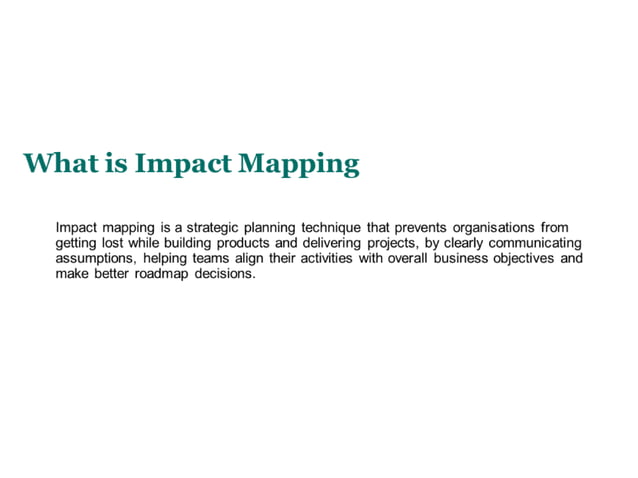 What is Impact Mapping

Impact mapping is a strategic planning technique that prevents organisations from getting lost while building products and delivering projects, by clearly communicating assumptions, helping teams align their activities with overall business objectives and make better roadmap decisions.